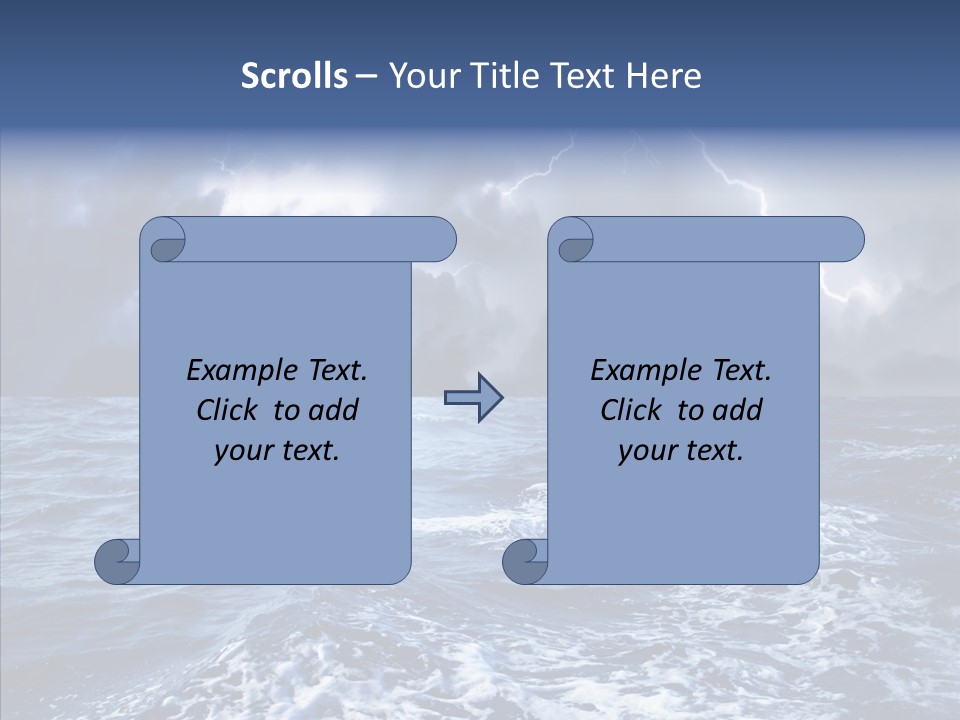 Scrolls – Your Title Text Here

Example Text.
Click to add
your text.

Example Text.
Click to add
your text.